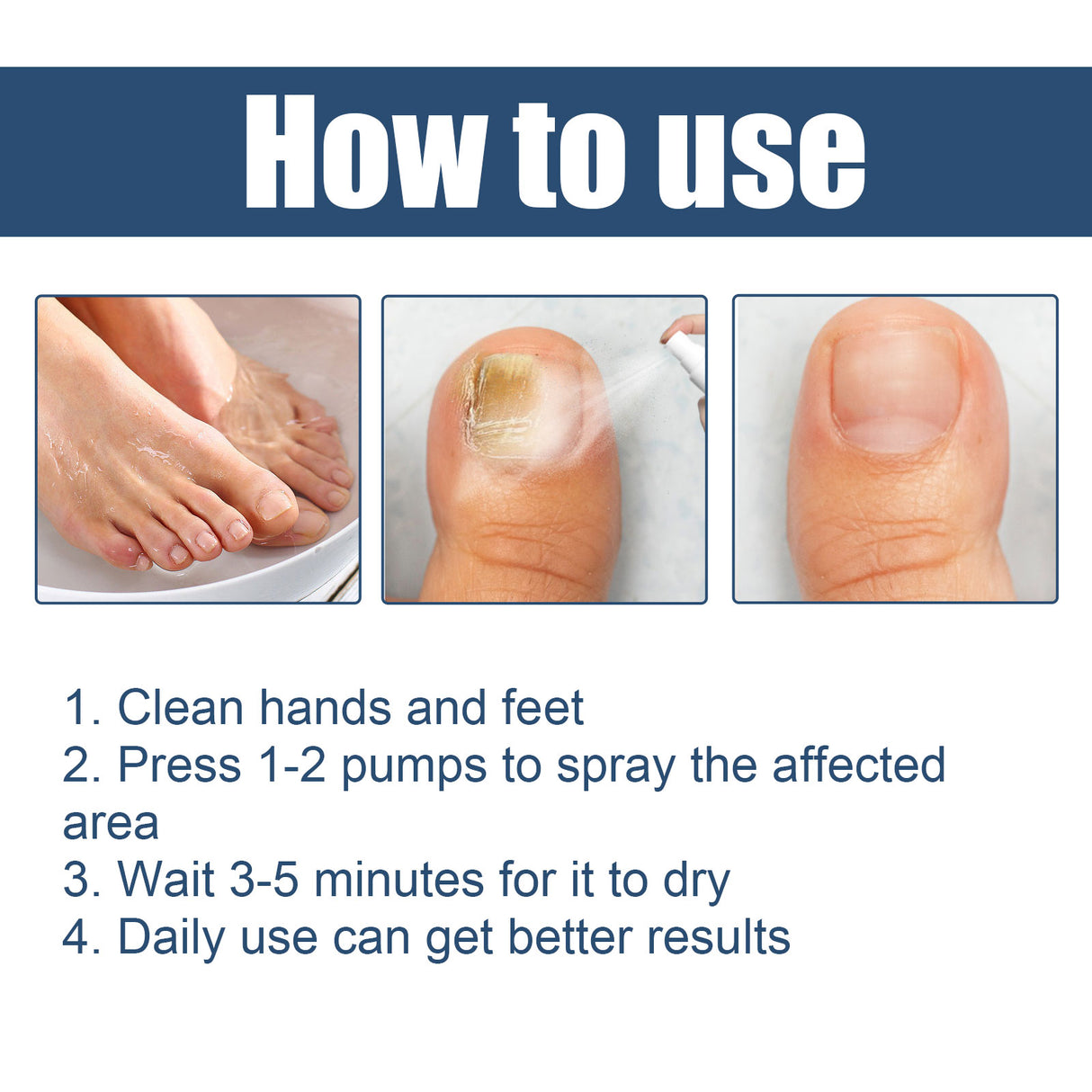 How to use

1. Clean hands and feet
2. Press 1-2 pumps to spray the affected area
3. Wait 3-5 minutes for it to dry
4. Daily use can get better results